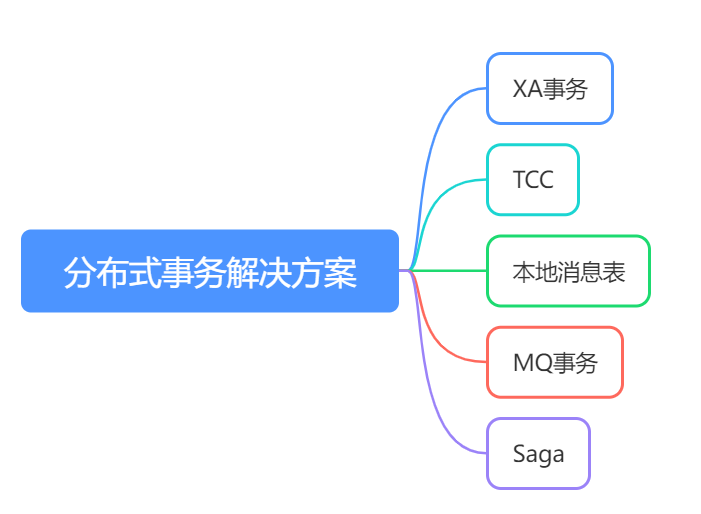 分布式事务解决方案

XA事务

TCC

本地消息表

MQ事务

Saga